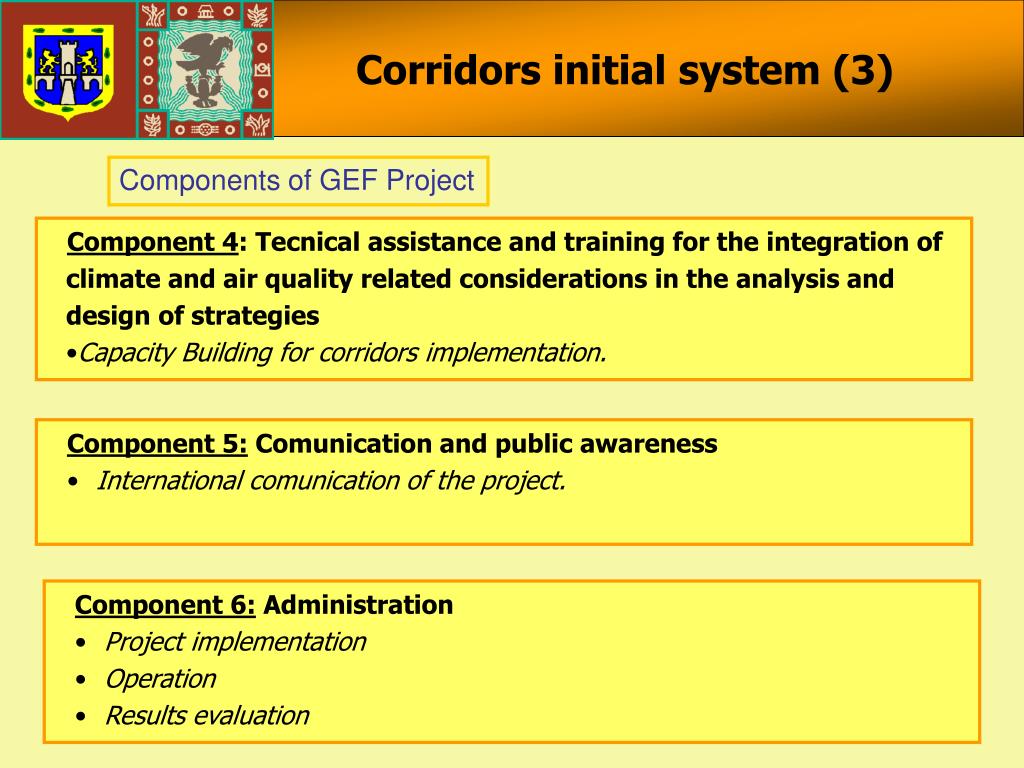 Corridors initial system (3)

Components of GEF Project

Component 4: Tecnical assistance and training for the integration of climate and air quality related considerations in the analysis and design of strategies
•Capacity Building for corridors implementation.

Component 5: Comunication and public awareness
• International comunication of the project.

Component 6: Administration
• Project implementation
• Operation
• Results evaluation